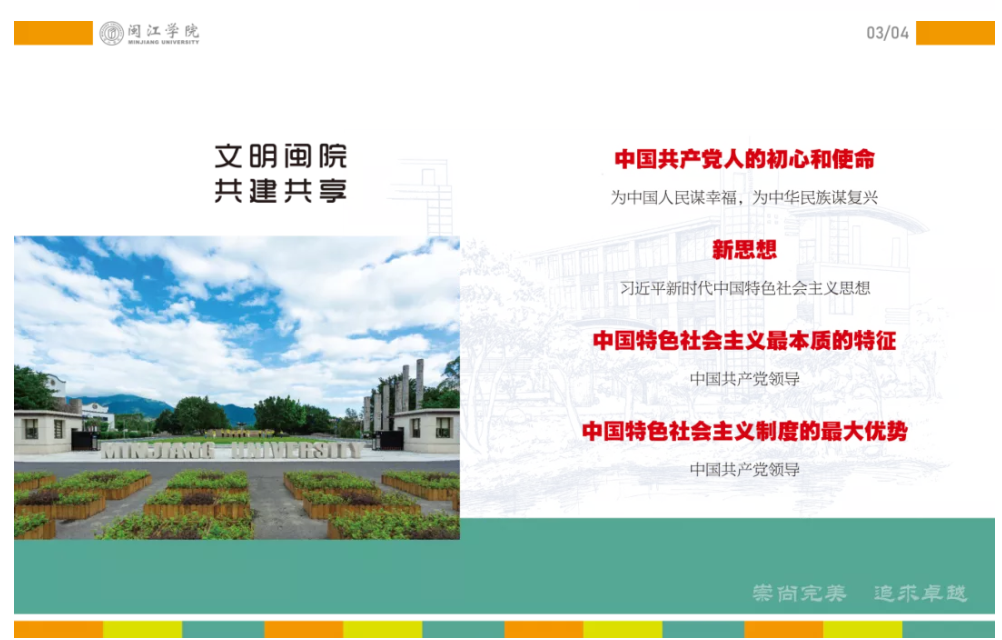 闽江学院
MINJIANG UNIVERSITY

03/04

文明闽院
共建共享

MINJIANG UNIVERSITY

中国共产党人的初心和使命
为中国人民谋幸福，为中华民族谋复兴

新思想
习近平新时代中国特色社会主义思想

中国特色社会主义最本质的特征
中国共产党领导

中国特色社会主义制度的最大优势
中国共产党领导

崇尚完美　追求卓越